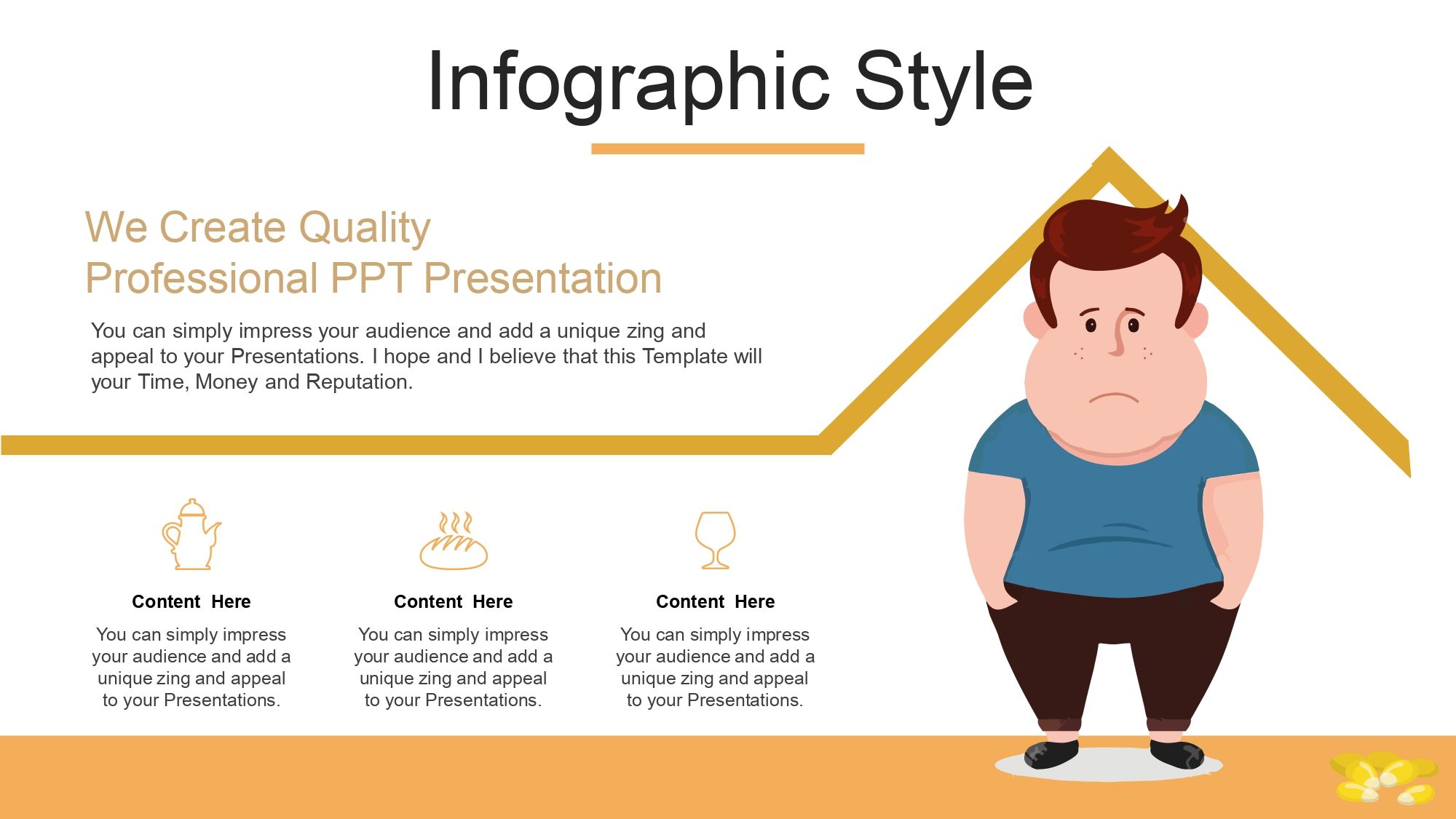 Infographic Style

We Create Quality
Professional PPT Presentation

You can simply impress your audience and add a unique zing and appeal to your Presentations. I hope and I believe that this Template will your Time, Money and Reputation.

Content Here

You can simply impress your audience and add a unique zing and appeal to your Presentations.

Content Here

You can simply impress your audience and add a unique zing and appeal to your Presentations.

Content Here

You can simply impress your audience and add a unique zing and appeal to your Presentations.